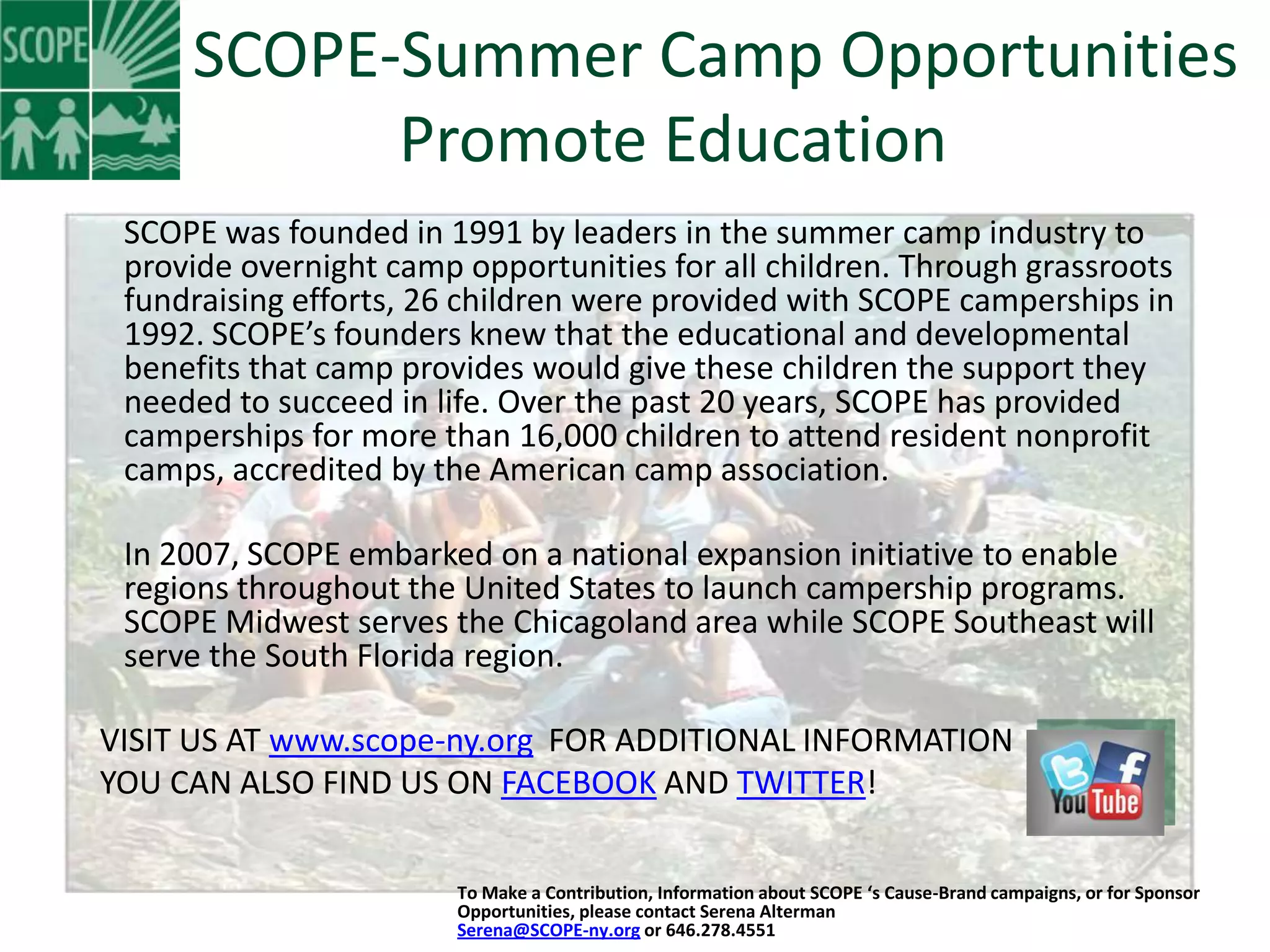 SCOPE

SCOPE-Summer Camp Opportunities Promote Education

SCOPE was founded in 1991 by leaders in the summer camp industry to provide overnight camp opportunities for all children. Through grassroots fundraising efforts, 26 children were provided with SCOPE camperships in 1992. SCOPE's founders knew that the educational and developmental benefits that camp provides would give these children the support they needed to succeed in life. Over the past 20 years, SCOPE has provided camperships for more than 16,000 children to attend resident nonprofit camps, accredited by the American camp association.

In 2007, SCOPE embarked on a national expansion initiative to enable regions throughout the United States to launch campership programs. SCOPE Midwest serves the Chicagoland area while SCOPE Southeast will serve the South Florida region.

VISIT US AT www.scope-ny.org FOR ADDITIONAL INFORMATION
YOU CAN ALSO FIND US ON FACEBOOK AND TWITTER!

You Tube

To Make a Contribution, Information about SCOPE 's Cause-Brand campaigns, or for Sponsor Opportunities, please contact Serena Alterman
Serena@SCOPE-ny.org or 646.278.4551